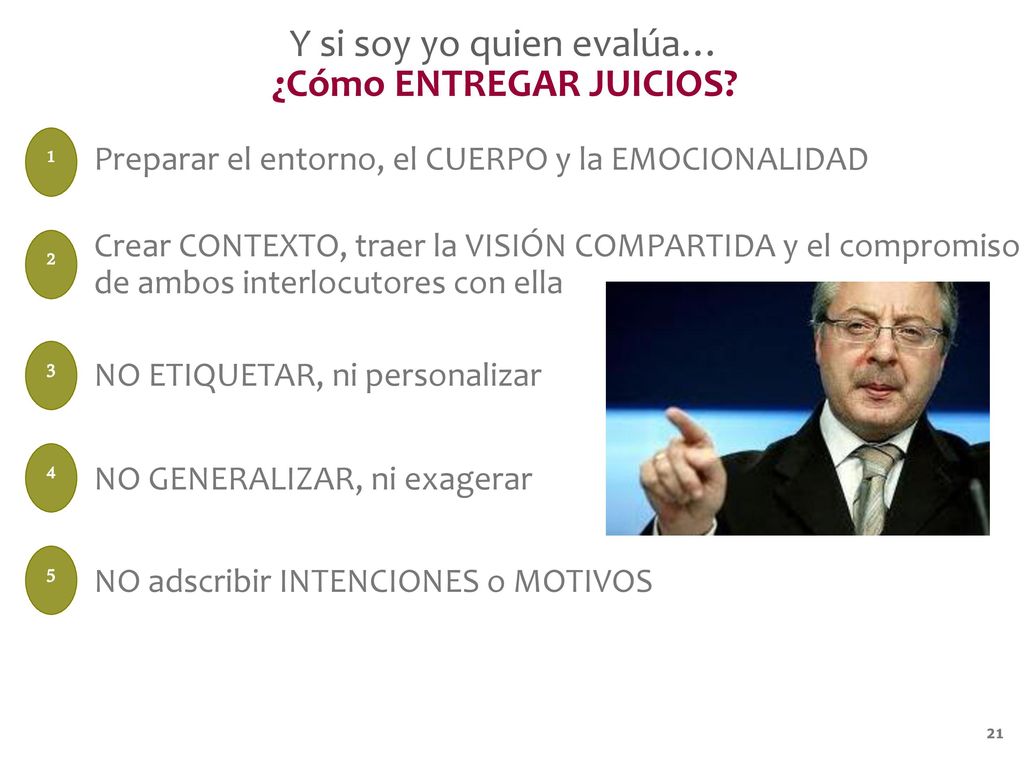 Y si soy yo quien evalúa…
¿Cómo ENTREGAR JUICIOS?

1 Preparar el entorno, el CUERPO y la EMOCIONALIDAD

2 Crear CONTEXTO, traer la VISIÓN COMPARTIDA y el compromiso de ambos interlocutores con ella

3 NO ETIQUETAR, ni personalizar

4 NO GENERALIZAR, ni exagerar

5 NO adscribir INTENCIONES o MOTIVOS

21